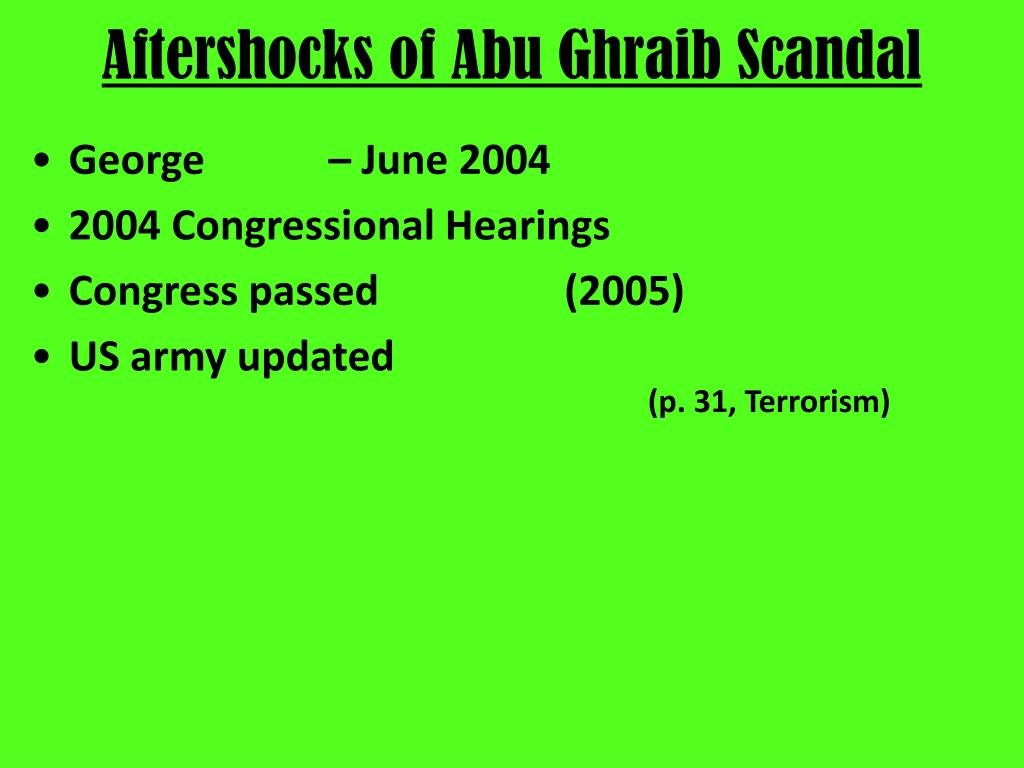 Aftershocks of Abu Ghraib Scandal

• George – June 2004
• 2004 Congressional Hearings
• Congress passed (2005)
• US army updated

(p. 31, Terrorism)